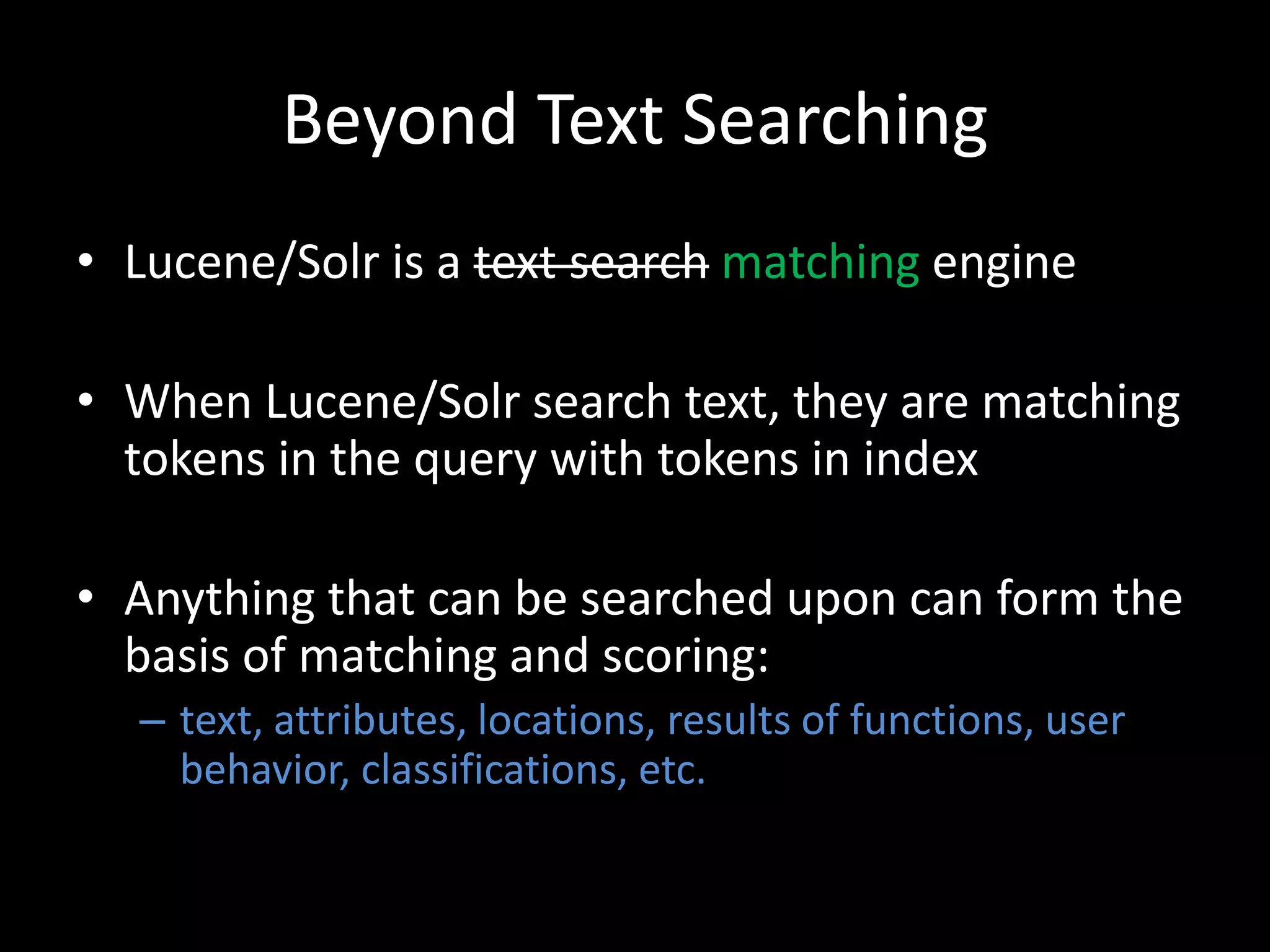 Beyond Text Searching

• Lucene/Solr is a ~~text search~~ matching engine

• When Lucene/Solr search text, they are matching tokens in the query with tokens in index

• Anything that can be searched upon can form the basis of matching and scoring:
– text, attributes, locations, results of functions, user behavior, classifications, etc.